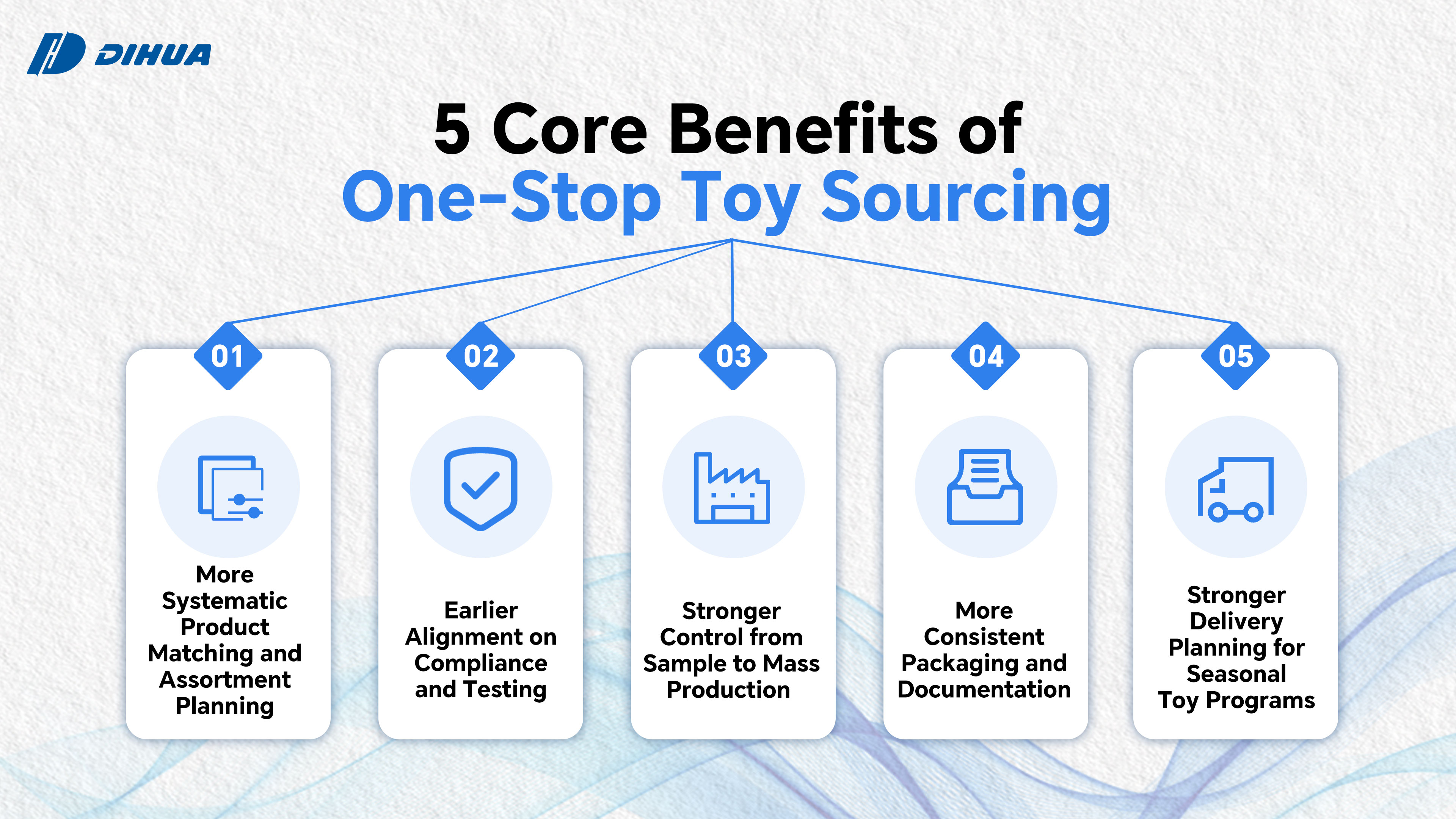 DIHUA

5 Core Benefits of
One-Stop Toy Sourcing

01
More Systematic Product Matching and Assortment Planning

02
Earlier Alignment on Compliance and Testing

03
Stronger Control from Sample to Mass Production

04
More Consistent Packaging and Documentation

05
Stronger Delivery Planning for Seasonal Toy Programs